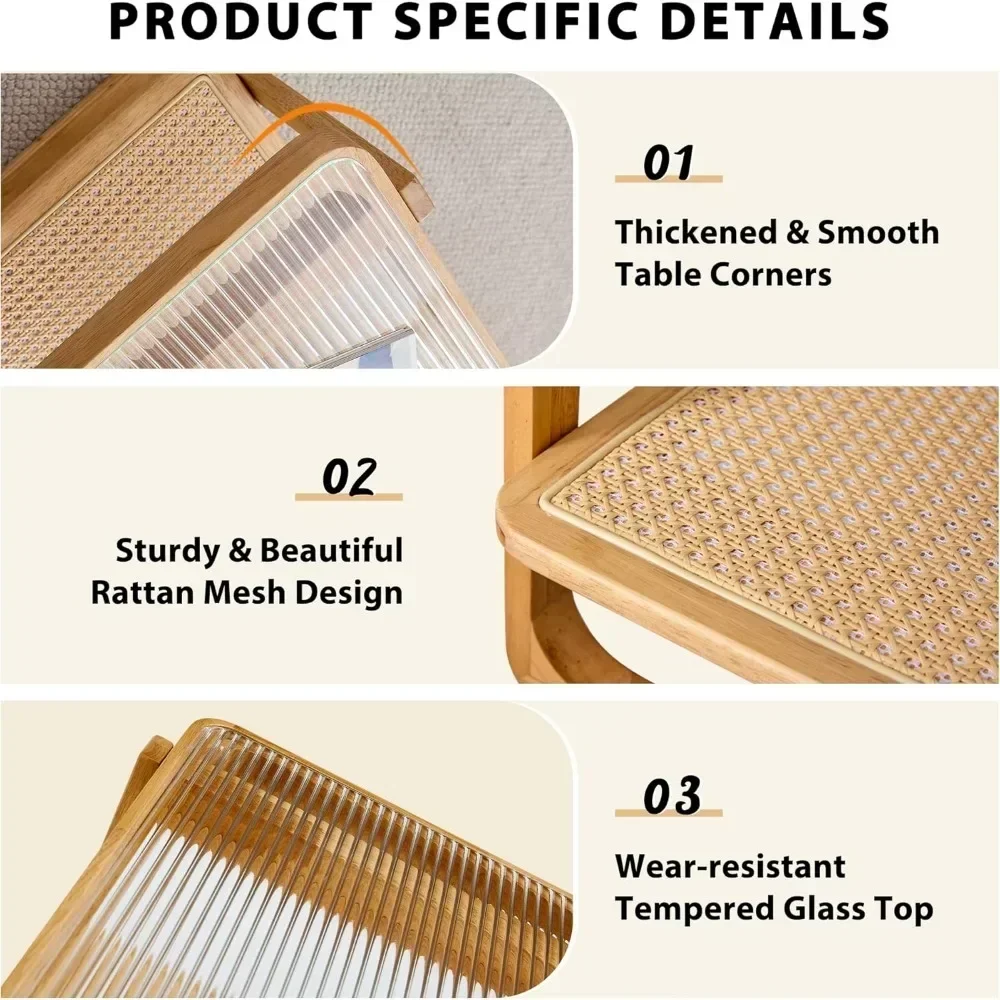 PRODUCT SPECIFIC DETAILS

01

Thickened & Smooth Table Corners

02

Sturdy & Beautiful Rattan Mesh Design

03

Wear-resistant Tempered Glass Top